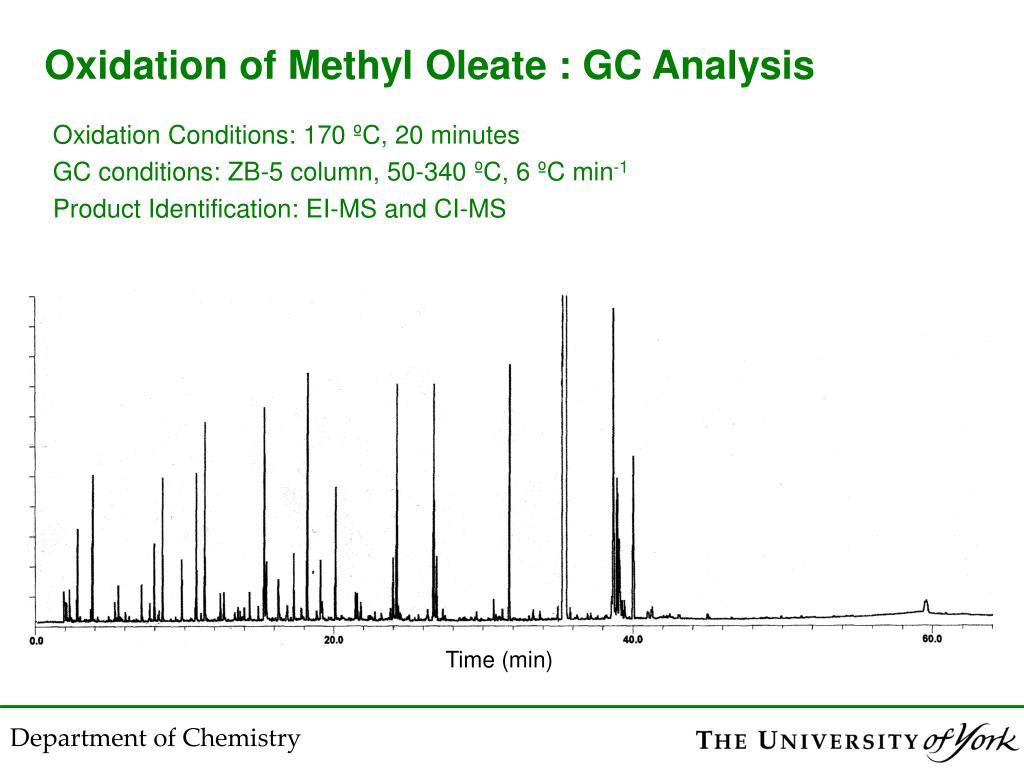 Oxidation of Methyl Oleate : GC Analysis

Oxidation Conditions: 170 ºC, 20 minutes

GC conditions: ZB-5 column, 50-340 ºC, 6 ºC min$^{-1}$

Product Identification: EI-MS and CI-MS

0.0

20.0

40.0

60.0

Time (min)

Department of Chemistry

THE UNIVERSITY of York